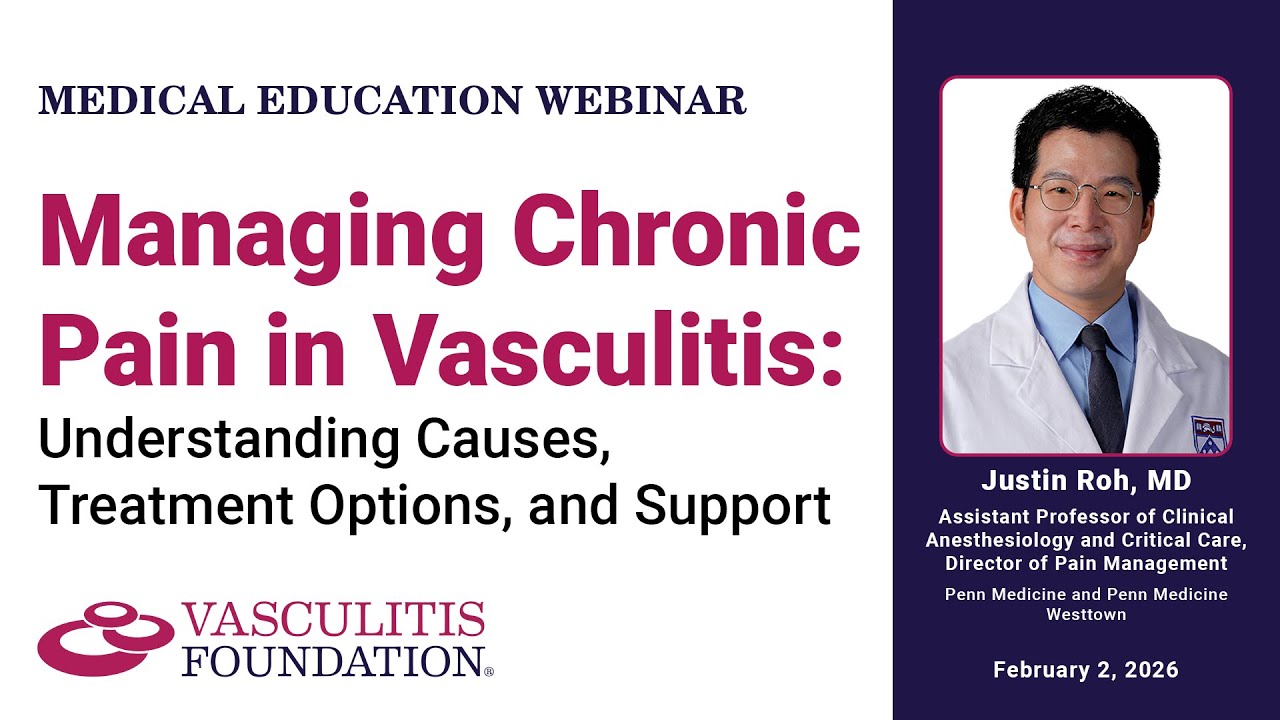 MEDICAL EDUCATION WEBINAR

Managing Chronic Pain in Vasculitis:

Understanding Causes, Treatment Options, and Support

VASCULITIS FOUNDATION®

Justin Roh, MD

Assistant Professor of Clinical Anesthesiology and Critical Care, Director of Pain Management

Penn Medicine and Penn Medicine Westtown

February 2, 2026